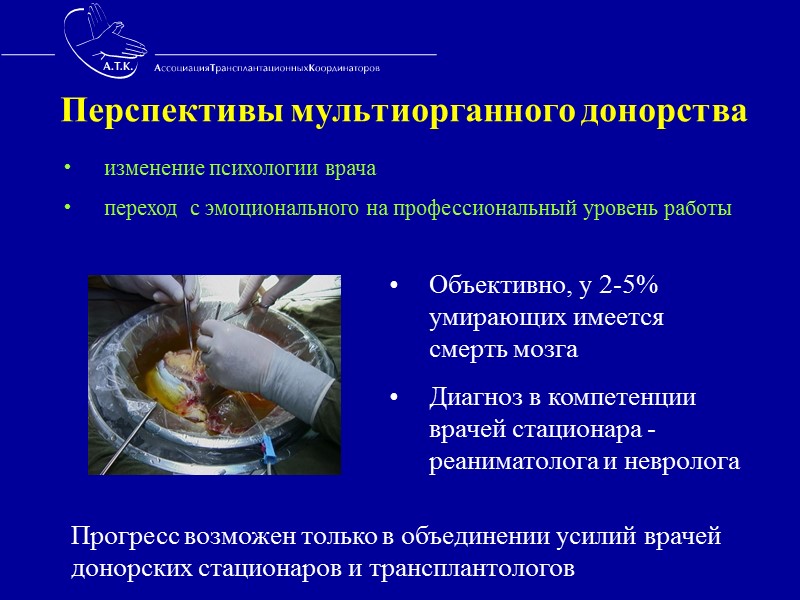 А.Т.К.
АссоциацияТрансплантационныхКоординаторов

Перспективы мультиорганного донорства

• изменение психологии врача
• переход с эмоционального на профессиональный уровень работы

• Объективно, у 2-5% умирающих имеется смерть мозга
• Диагноз в компетенции врачей стационара - реаниматолога и невролога

Прогресс возможен только в объединении усилий врачей донорских стационаров и трансплантологов